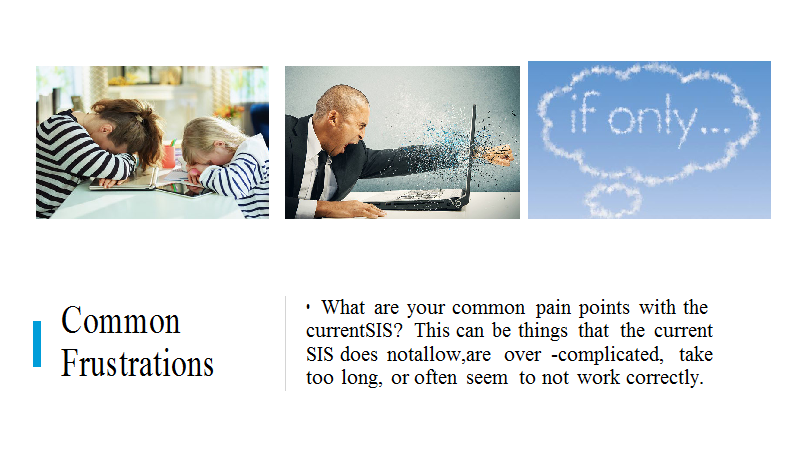 if only...

Common Frustrations

• What are your common pain points with the currentSIS? This can be things that the current SIS does notallow,are over -complicated, take too long, or often seem to not work correctly.